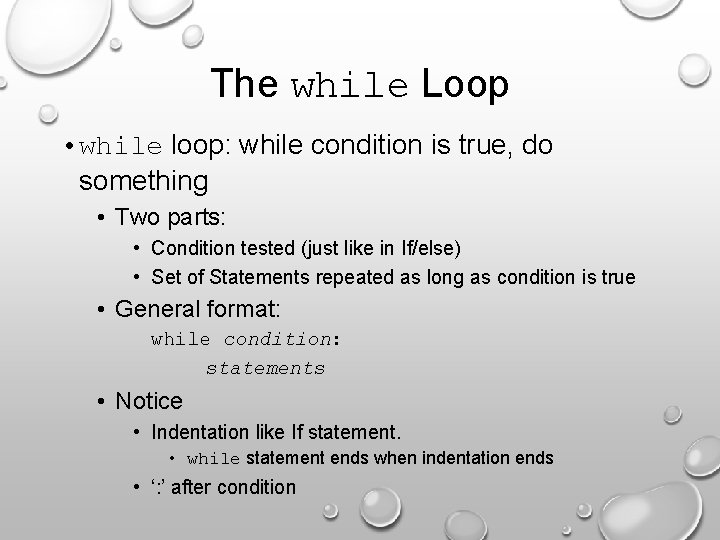 The while Loop

• while loop: while condition is true, do something

• Two parts:

• Condition tested (just like in If/else)

• Set of Statements repeated as long as condition is true

• General format:

while condition:
    statements

• Notice

• Indentation like If statement.

• while statement ends when indentation ends

• ‘:’ after condition